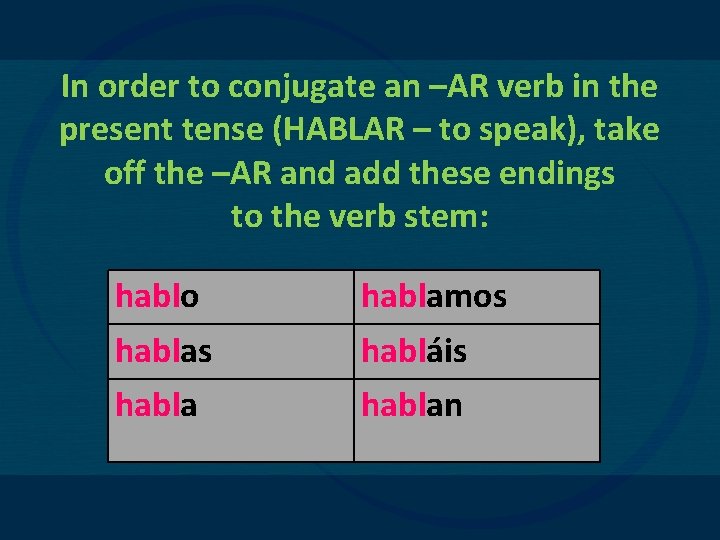 In order to conjugate an –AR verb in the present tense (HABLAR – to speak), take off the –AR and add these endings to the verb stem:

| hablo | hablamos |
|---|---|
| hablas | habláis |
| habla | hablan |